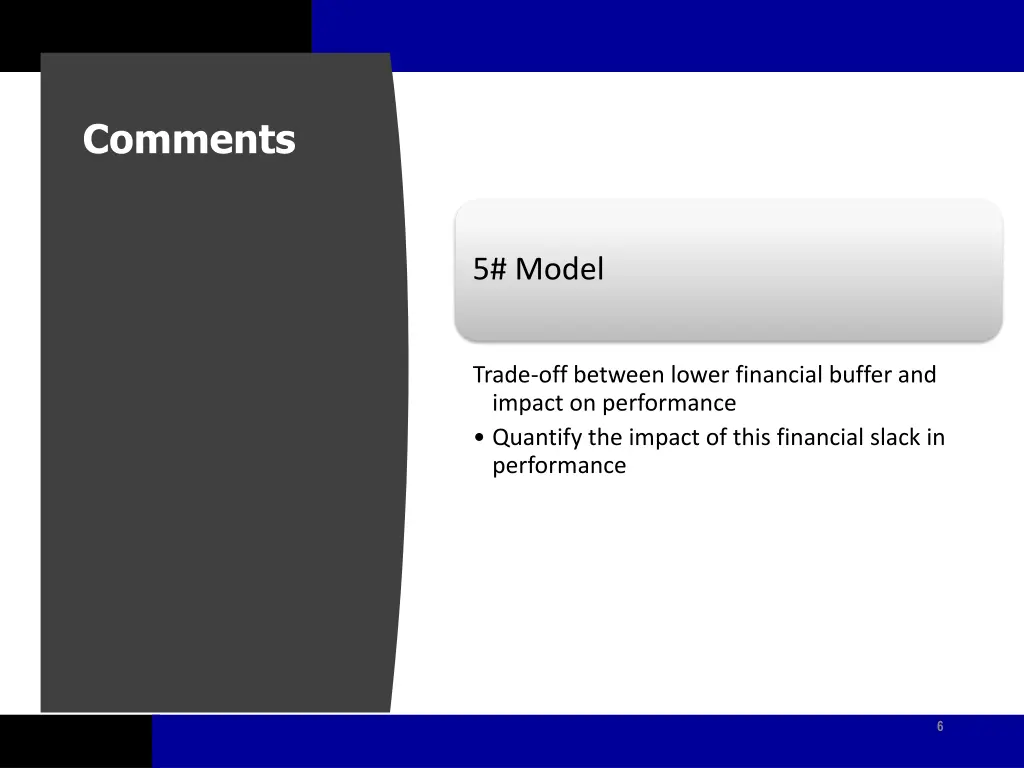 Comments

5# Model

Trade-off between lower financial buffer and impact on performance
• Quantify the impact of this financial slack in performance

6